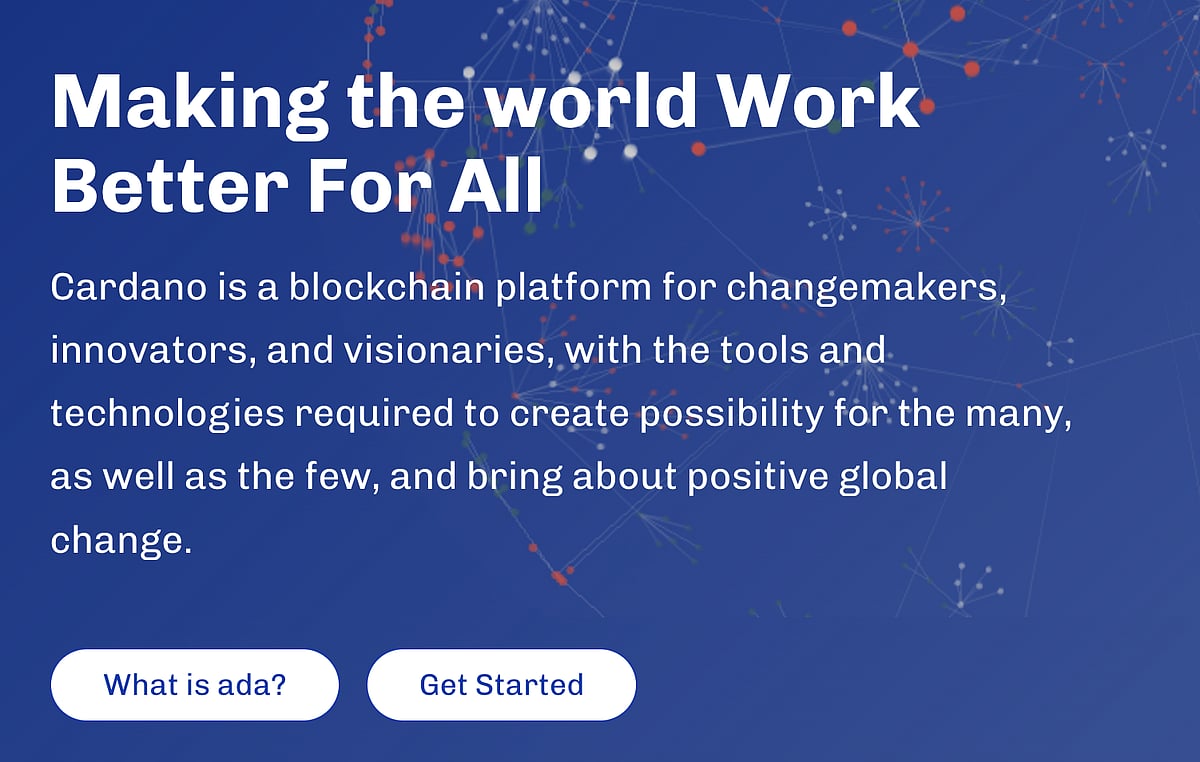 Making the world Work Better For All

Cardano is a blockchain platform for changemakers, innovators, and visionaries, with the tools and technologies required to create possibility for the many, as well as the few, and bring about positive global change.

What is ada?

Get Started